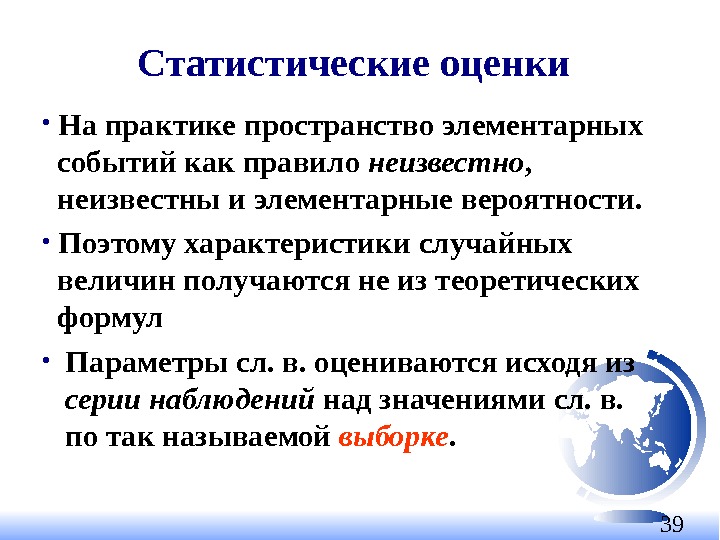 Статистические оценки

• На практике пространство элементарных событий как правило неизвестно, неизвестны и элементарные вероятности.

• Поэтому характеристики случайных величин получаются не из теоретических формул

• Параметры сл. в. оцениваются исходя из серии наблюдений над значениями сл. в. по так называемой выборке.

39